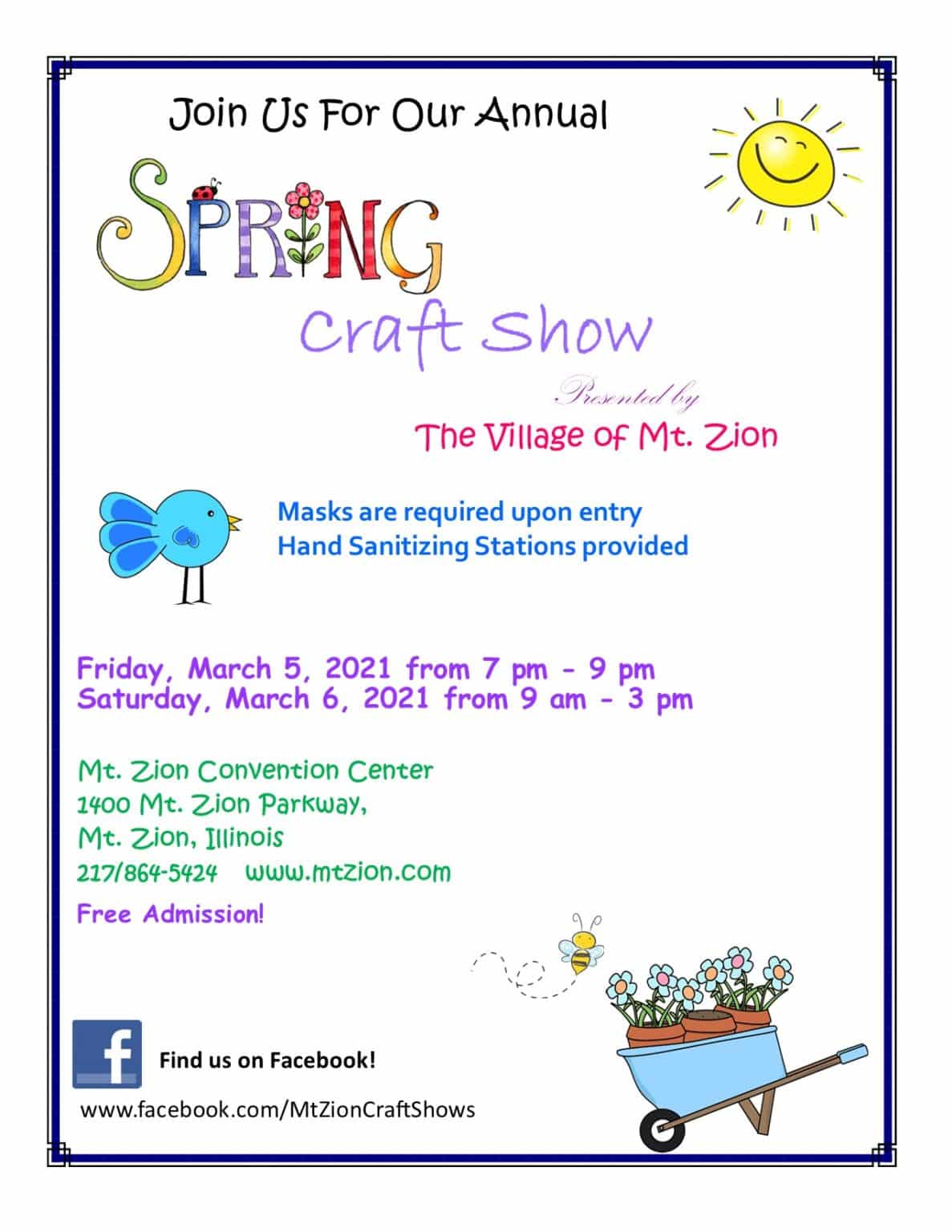 Join Us For Our Annual

SPRING

Craft Show

Presented by

The Village of Mt. Zion

Masks are required upon entry
Hand Sanitizing Stations provided

Friday, March 5, 2021 from 7 pm - 9 pm
Saturday, March 6, 2021 from 9 am - 3 pm

Mt. Zion Convention Center
1400 Mt. Zion Parkway,
Mt. Zion, Illinois
217/864-5424 www.mtzion.com

Free Admission!

f

Find us on Facebook!

www.facebook.com/MtZionCraftShows